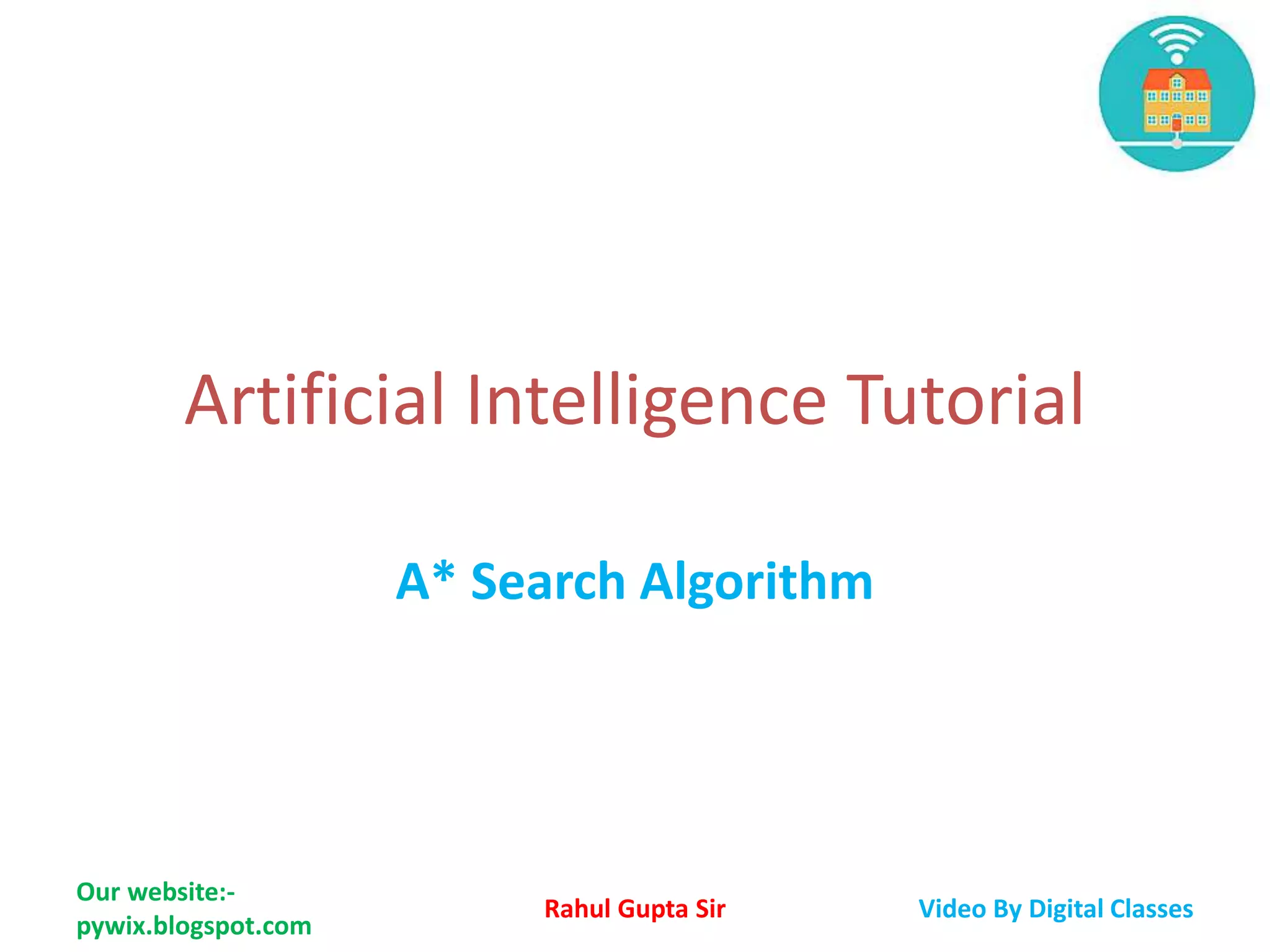 Artificial Intelligence Tutorial

A* Search Algorithm

Our website:-
pywix.blogspot.com

Rahul Gupta Sir

Video By Digital Classes